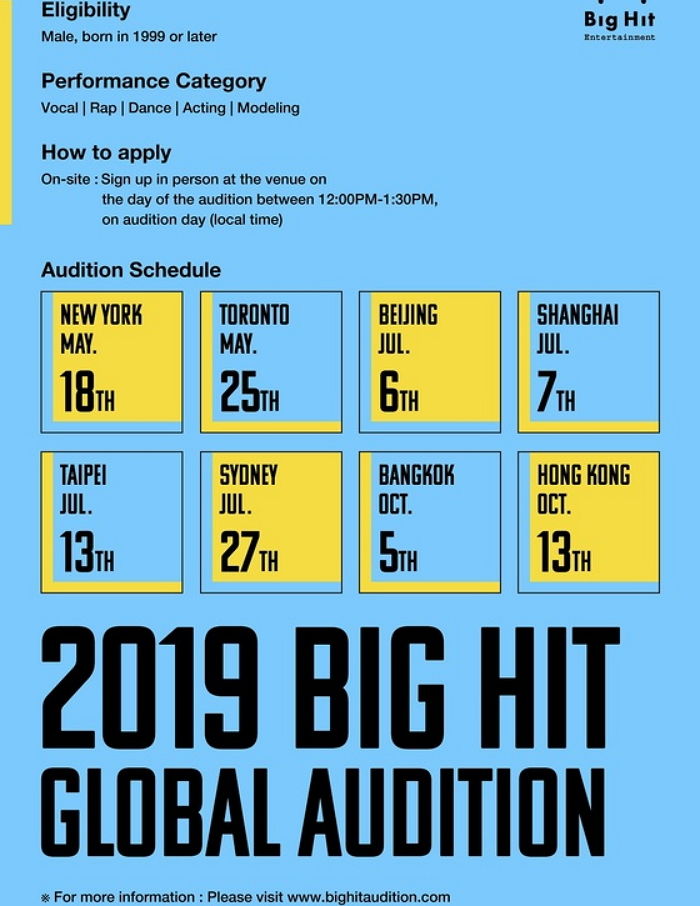 Big Hit
Entertainment

Eligibility
Male, born in 1999 or later

Performance Category
Vocal | Rap | Dance | Acting | Modeling

How to apply
On-site : Sign up in person at the venue on the day of the audition between 12:00PM-1:30PM, on audition day (local time)

Audition Schedule

NEW YORK
MAY.
18TH

TORONTO
MAY.
25TH

BEIJING
JUL.
6TH

SHANGHAI
JUL.
7TH

TAIPEI
JUL.
13TH

SYDNEY
JUL.
27TH

BANGKOK
OCT.
5TH

HONG KONG
OCT.
13TH

2019 BIG HIT
GLOBAL AUDITION

※ For more information : Please visit www.bighitaudition.com